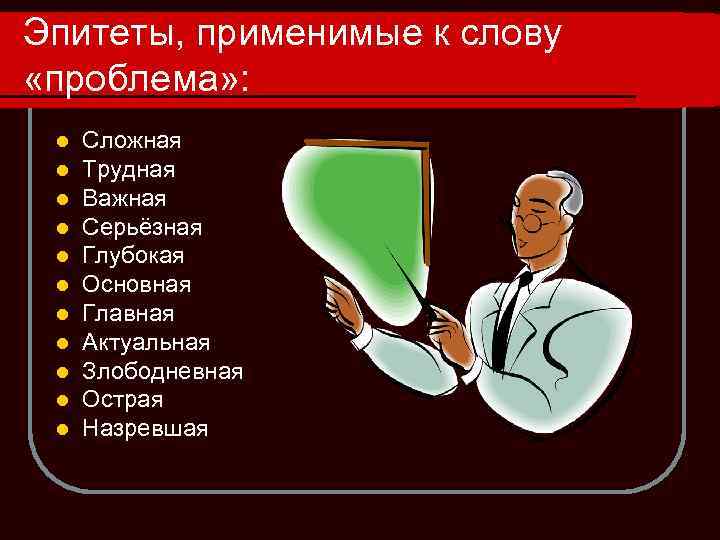 Эпитеты, применимые к слову «проблема»:

- Сложная
- Трудная
- Важная
- Серьёзная
- Глубокая
- Основная
- Главная
- Актуальная
- Злободневная
- Острая
- Назревшая